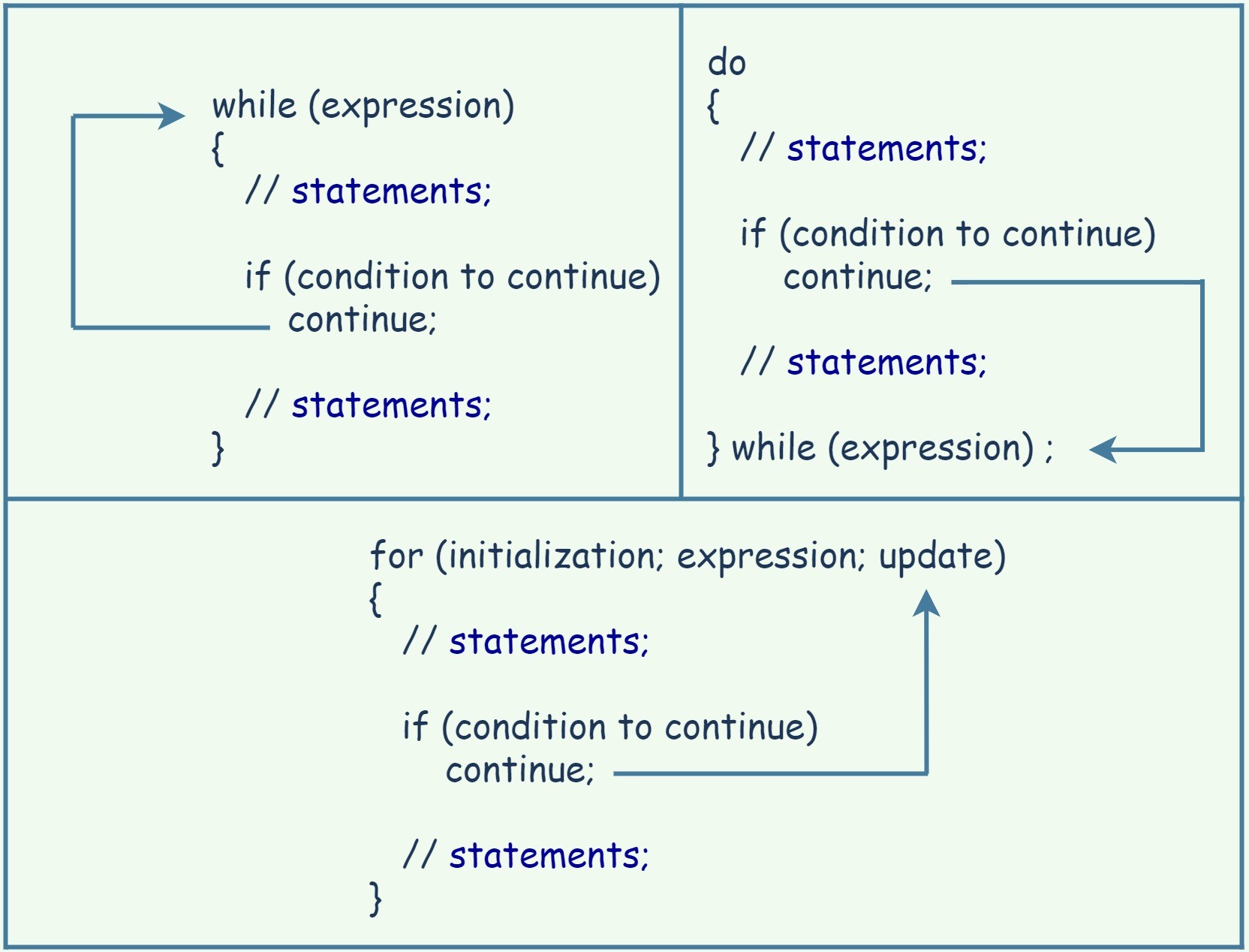 while (expression)
{
// statements;

if (condition to continue)
continue;

// statements;
}

do
{
// statements;

if (condition to continue)
continue;

// statements;

} while (expression) ;

for (initialization; expression; update)
{
// statements;

if (condition to continue)
continue;

// statements;
}